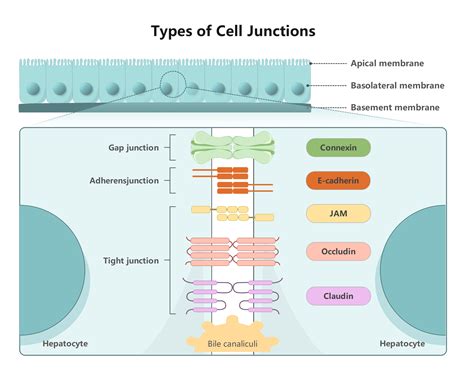 Types of Cell Junctions

Apical membrane
Basolateral membrane
Basement membrane

Gap junction
Adherensjunction
Tight junction

Connexin
E-cadherin
JAM
Occludin
Claudin

Hepatocyte
Bile canaliculi
Hepatocyte